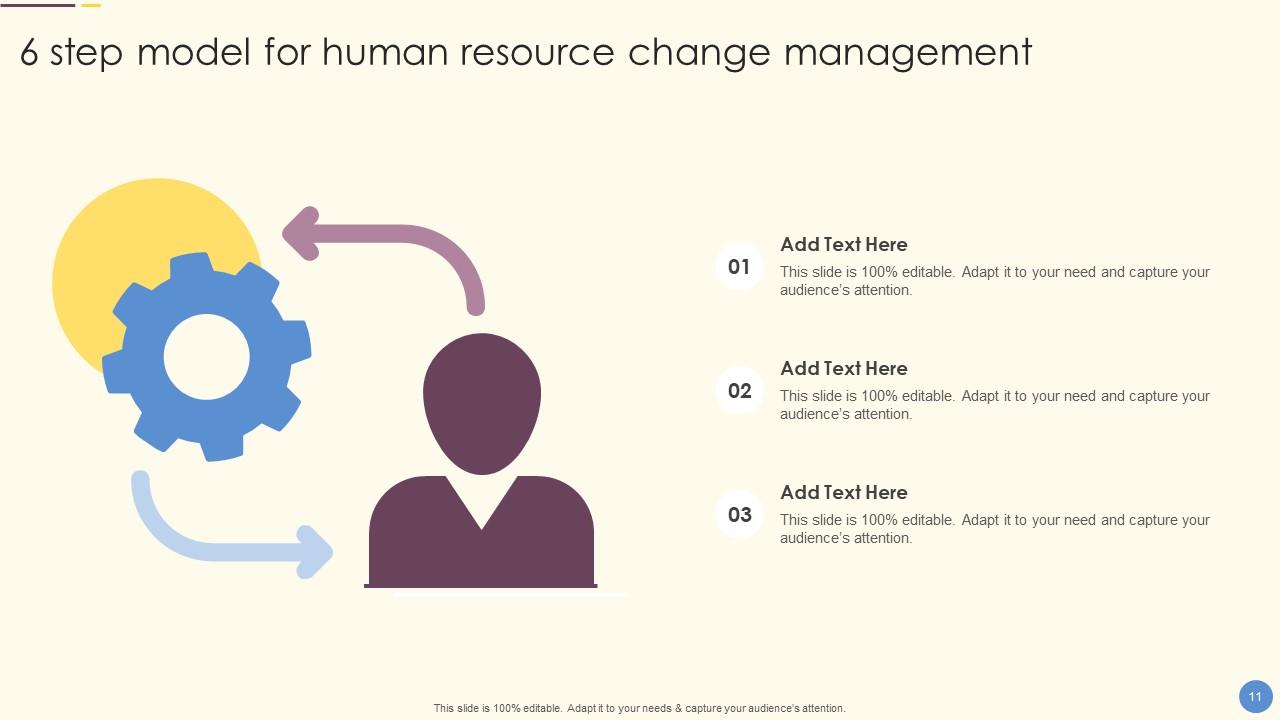 6 step model for human resource change management

01
Add Text Here
This slide is 100% editable. Adapt it to your need and capture your audience's attention.

02
Add Text Here
This slide is 100% editable. Adapt it to your need and capture your audience's attention.

03
Add Text Here
This slide is 100% editable. Adapt it to your need and capture your audience's attention.

This slide is 100% editable. Adapt it to your needs & capture your audience's attention.

11